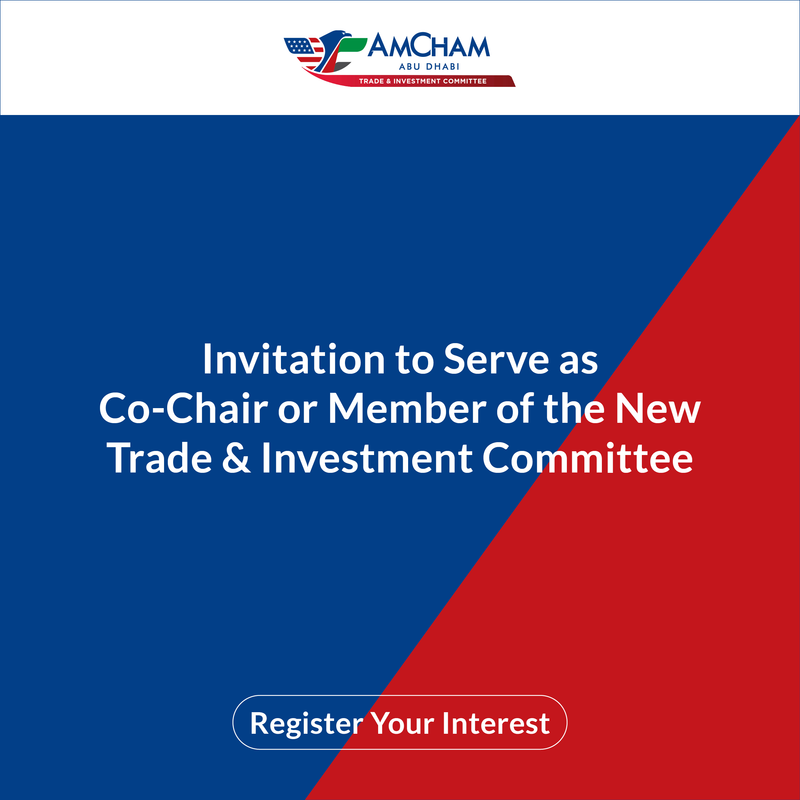 AMCHAM
ABU DHABI
TRADE & INVESTMENT COMMITTEE

Invitation to Serve as Co-Chair or Member of the New Trade & Investment Committee

Register Your Interest